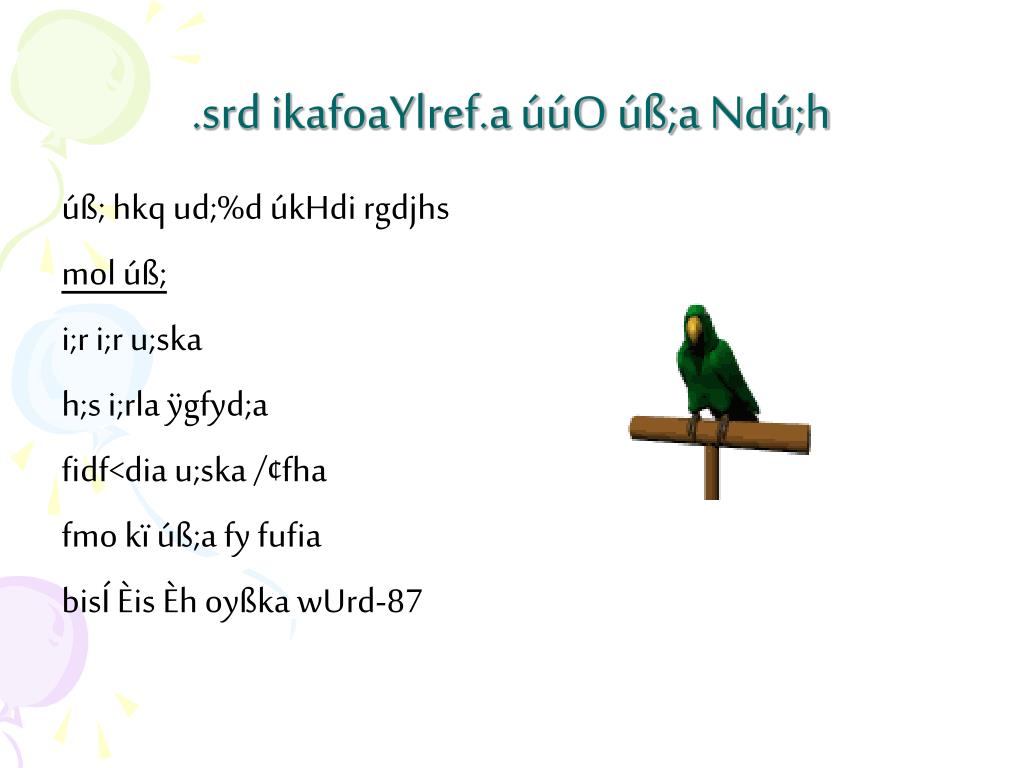 .srd ikafoaYlref.a úúO úß;a Ndú;h

úß; hkq ud;%d úkHdi rgdjhs

mol úß;

i;r i;r u;ska

h;s i;rla ÿgfyd;a

fidf<dia u;ska /¢fha

fmo kï úß;a fy fufia

bisÍ Èis Èh oyßka wUrd-87